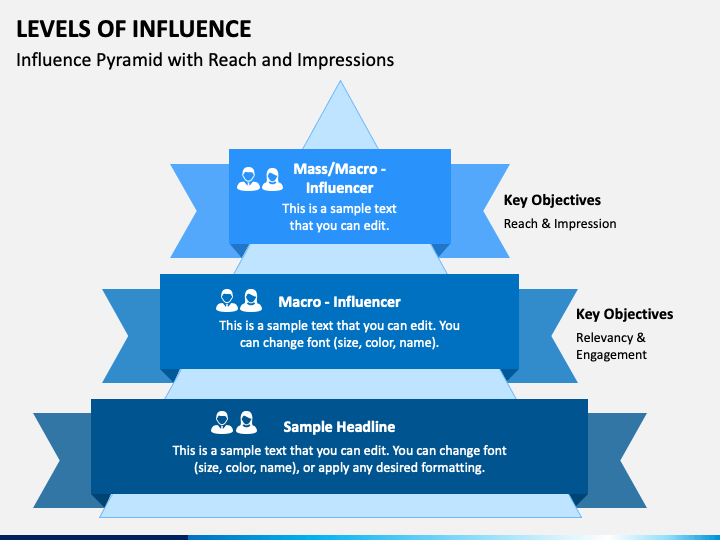 LEVELS OF INFLUENCE

Influence Pyramid with Reach and Impressions

Mass/Macro - Influencer

This is a sample text that you can edit.

Key Objectives

Reach & Impression

Macro - Influencer

This is a sample text that you can edit. You can change font (size, color, name).

Key Objectives

Relevancy & Engagement

Sample Headline

This is a sample text that you can edit. You can change font (size, color, name), or apply any desired formatting.